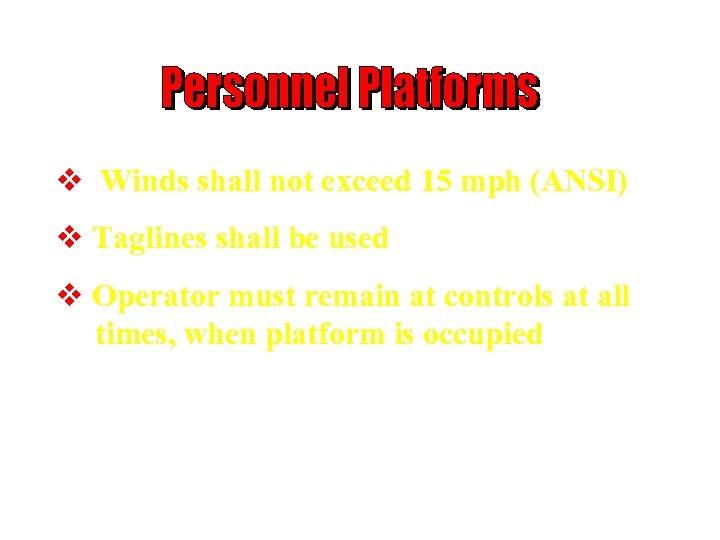 Personnel Platforms

❖ Winds shall not exceed 15 mph (ANSI)

❖ Taglines shall be used

❖ Operator must remain at controls at all times, when platform is occupied